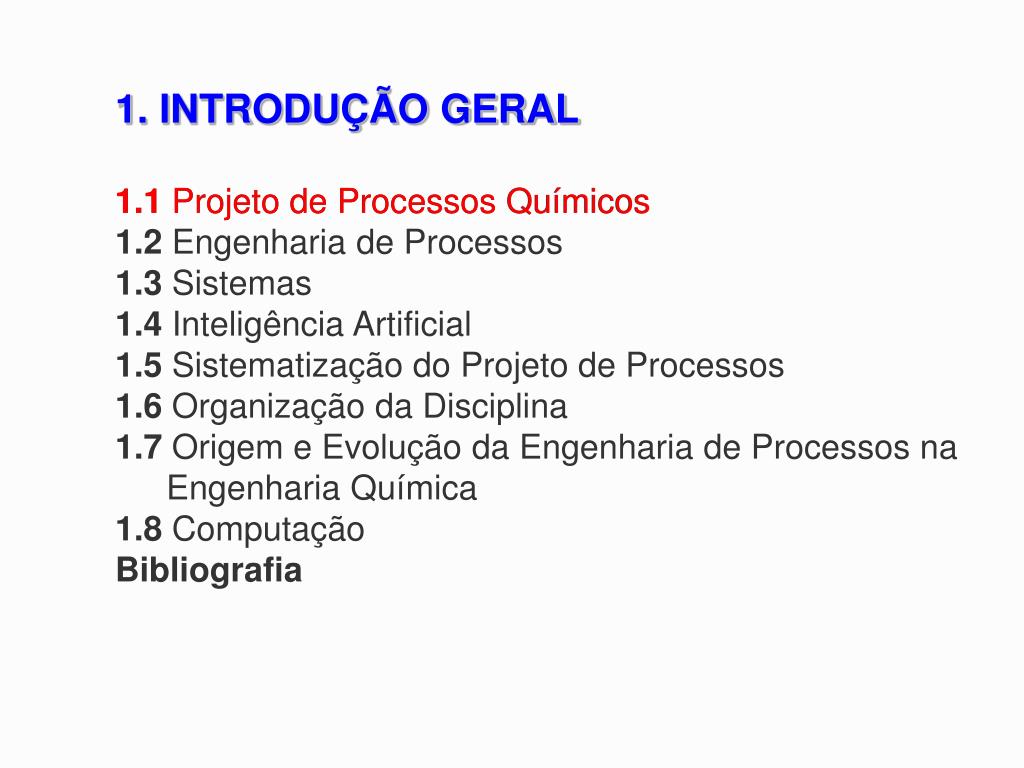 1. INTRODUÇÃO GERAL

1.1 Projeto de Processos Químicos
1.2 Engenharia de Processos
1.3 Sistemas
1.4 Inteligência Artificial
1.5 Sistematização do Projeto de Processos
1.6 Organização da Disciplina
1.7 Origem e Evolução da Engenharia de Processos na Engenharia Química
1.8 Computação
Bibliografia